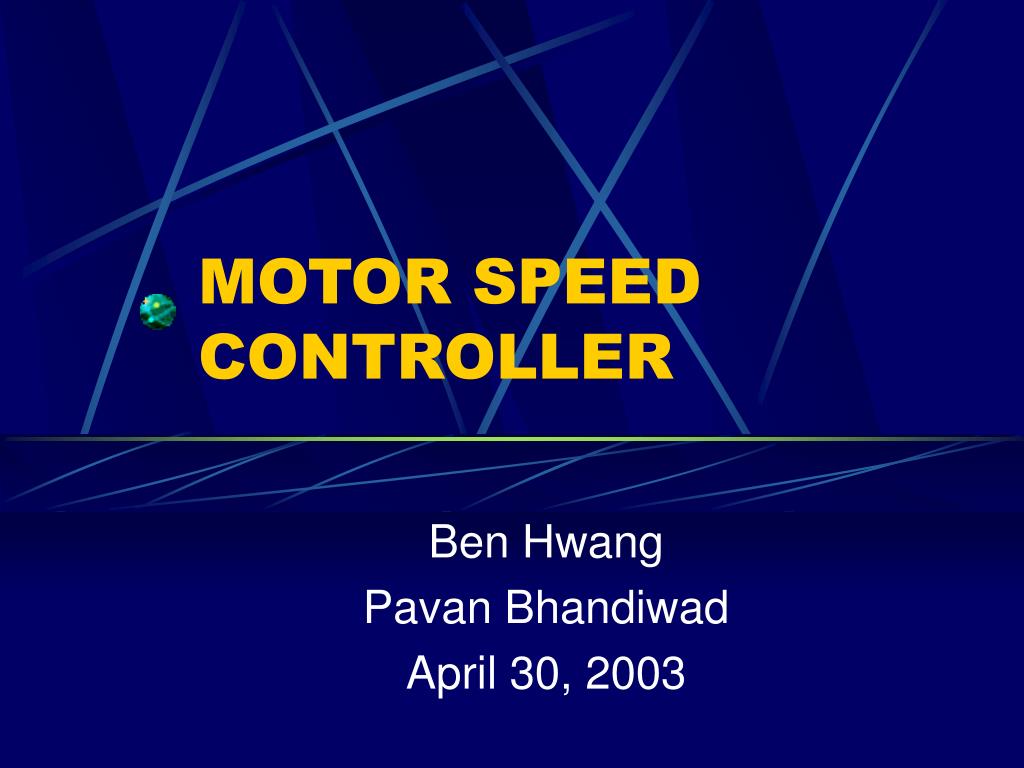 MOTOR SPEED CONTROLLER

Ben Hwang
Pavan Bhandiwad
April 30, 2003